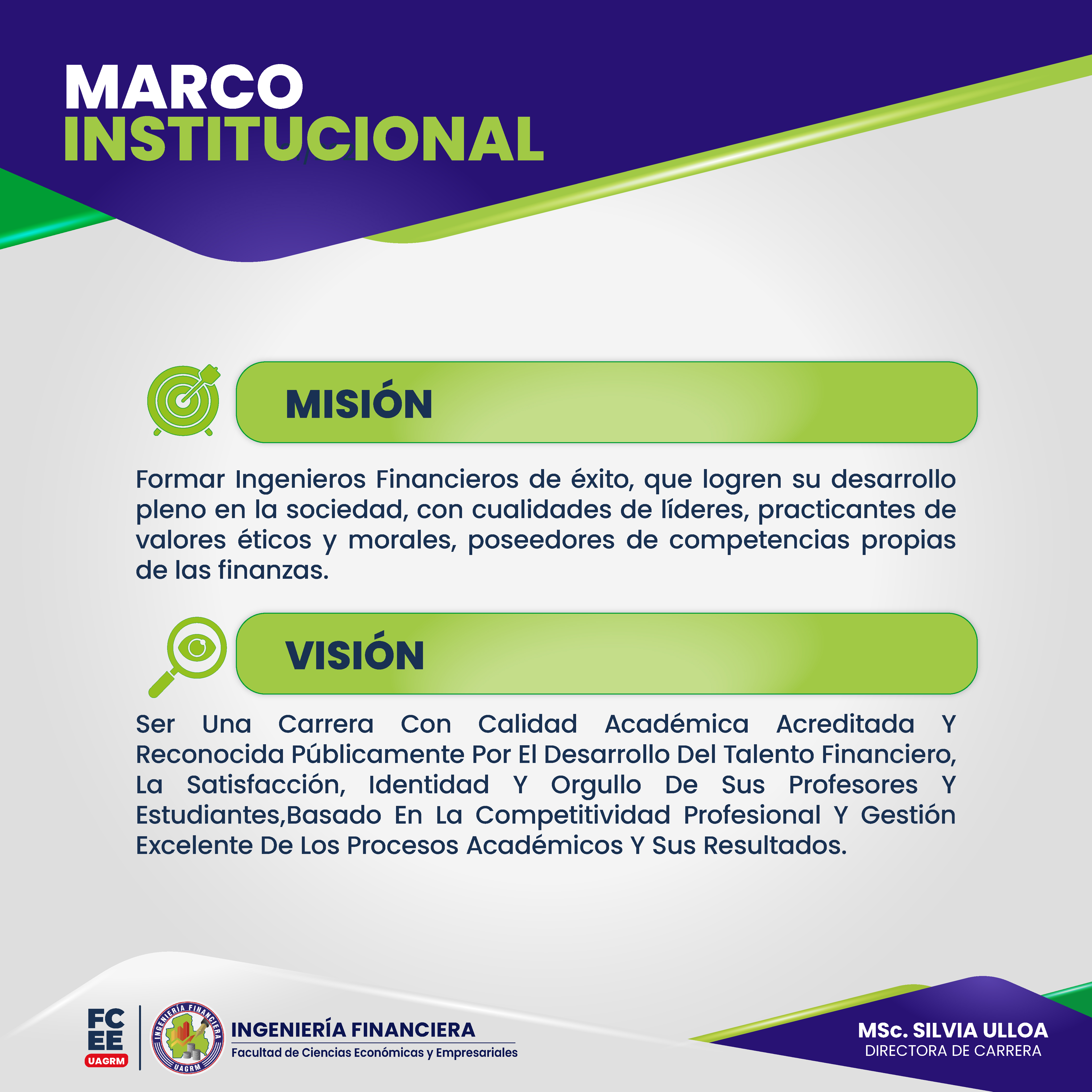 MARCO
INSTITUCIONAL

MISIÓN

Formar Ingenieros Financieros de éxito, que logren su desarrollo pleno en la sociedad, con cualidades de líderes, practicantes de valores éticos y morales, poseedores de competencias propias de las finanzas.

VISIÓN

Ser Una Carrera Con Calidad Académica Acreditada Y Reconocida Públicamente Por El Desarrollo Del Talento Financiero, La Satisfacción, Identidad Y Orgullo De Sus Profesores Y Estudiantes,Basado En La Competitividad Profesional Y Gestión Excelente De Los Procesos Académicos Y Sus Resultados.

FC
EE
UAGRM

INGENIERÍA FINANCIERA
UAGRM

INGENIERÍA FINANCIERA
Facultad de Ciencias Económicas y Empresariales

MSc. SILVIA ULLOA
DIRECTORA DE CARRERA